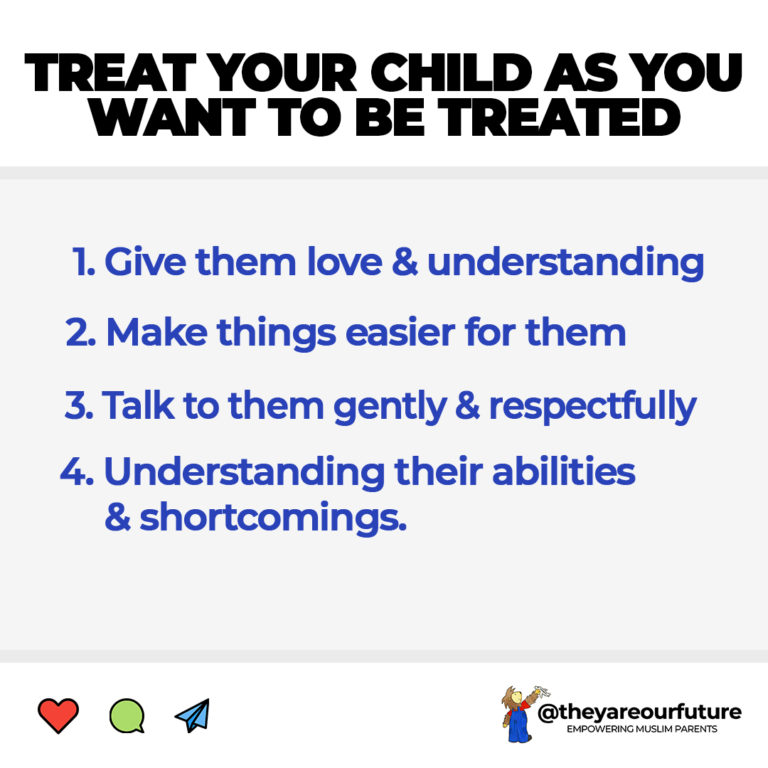 TREAT YOUR CHILD AS YOU WANT TO BE TREATED

1. Give them love & understanding
2. Make things easier for them
3. Talk to them gently & respectfully
4. Understanding their abilities & shortcomings.

@theyareourfuture
EMPOWERING MUSLIM PARENTS